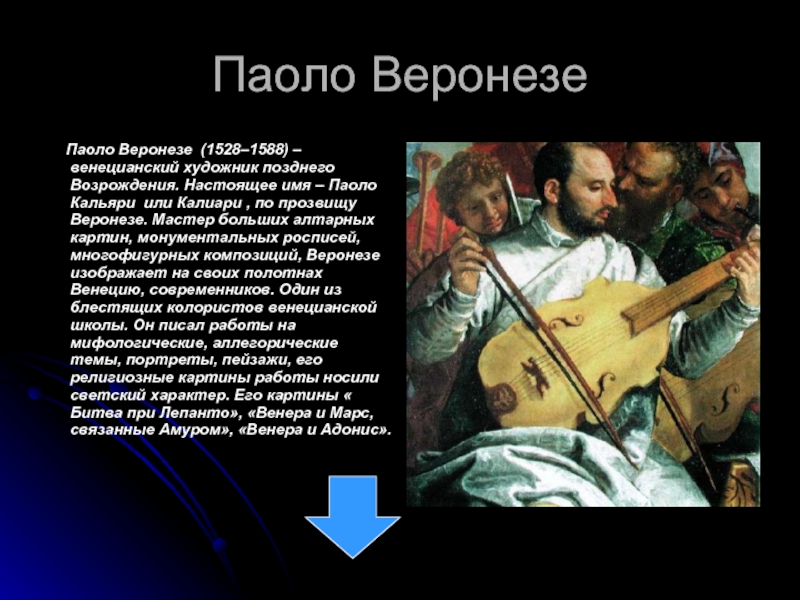 Паоло Веронезе

Паоло Веронезе (1528–1588) – венецианский художник позднего Возрождения. Настоящее имя – Паоло Кальяри или Калиари , по прозвищу Веронезе. Мастер больших алтарных картин, монументальных росписей, многофигурных композиций, Веронезе изображает на своих полотнах Венецию, современников. Один из блестящих колористов венецианской школы. Он писал работы на мифологические, аллегорические темы, портреты, пейзажи, его религиозные картины работы носили светский характер. Его картины « Битва при Лепанто», «Венера и Марс, связанные Амуром», «Венера и Адонис».